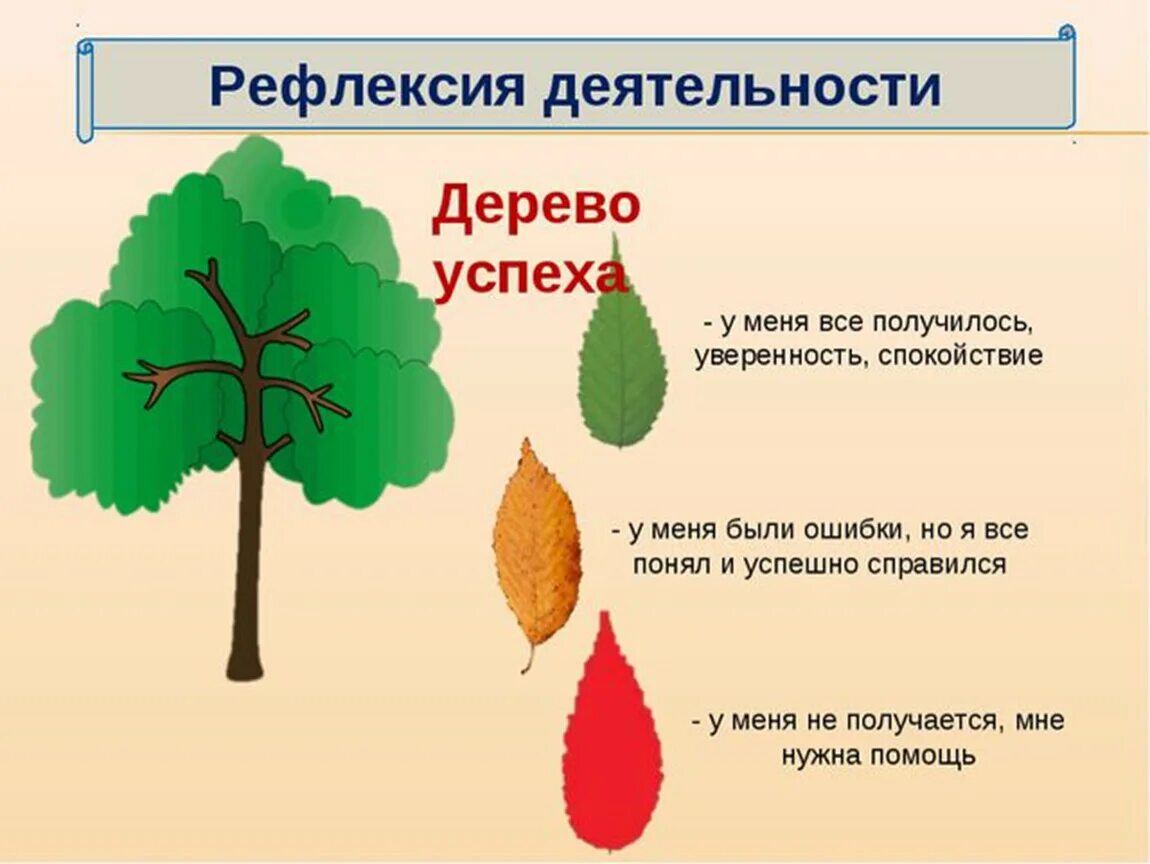 Рефлексия деятельности

Дерево успеха

- у меня все получилось, уверенность, спокойствие

- у меня были ошибки, но я все понял и успешно справился

- у меня не получается, мне нужна помощь